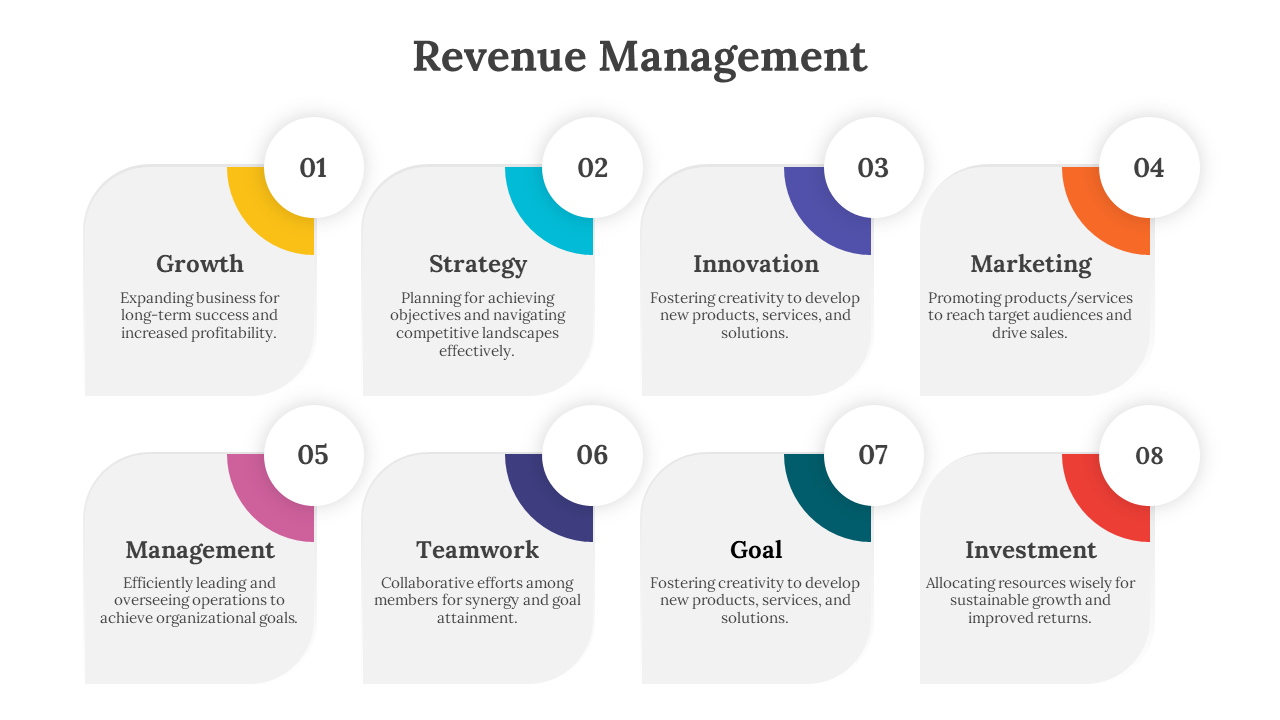 Revenue Management

01

Growth

Expanding business for long-term success and increased profitability.

02

Strategy

Planning for achieving objectives and navigating competitive landscapes effectively.

03

Innovation

Fostering creativity to develop new products, services, and solutions.

04

Marketing

Promoting products/services to reach target audiences and drive sales.

05

Management

Efficiently leading and overseeing operations to achieve organizational goals.

06

Teamwork

Collaborative efforts among members for synergy and goal attainment.

07

Goal

Fostering creativity to develop new products, services, and solutions.

08

Investment

Allocating resources wisely for sustainable growth and improved returns.